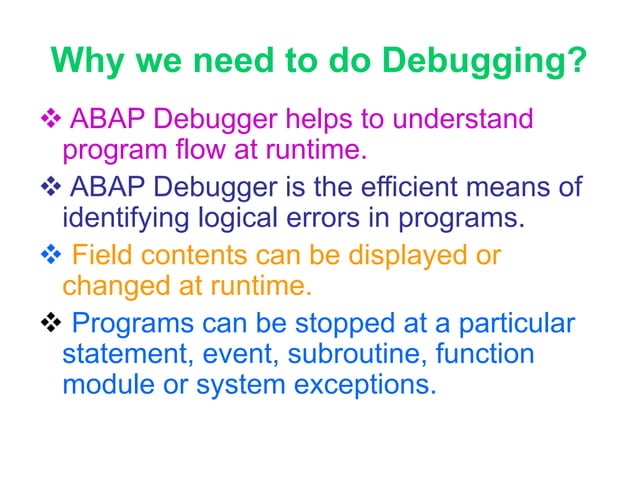 Why we need to do Debugging?

❖ ABAP Debugger helps to understand program flow at runtime.

❖ ABAP Debugger is the efficient means of identifying logical errors in programs.

❖ Field contents can be displayed or changed at runtime.

❖ Programs can be stopped at a particular statement, event, subroutine, function module or system exceptions.